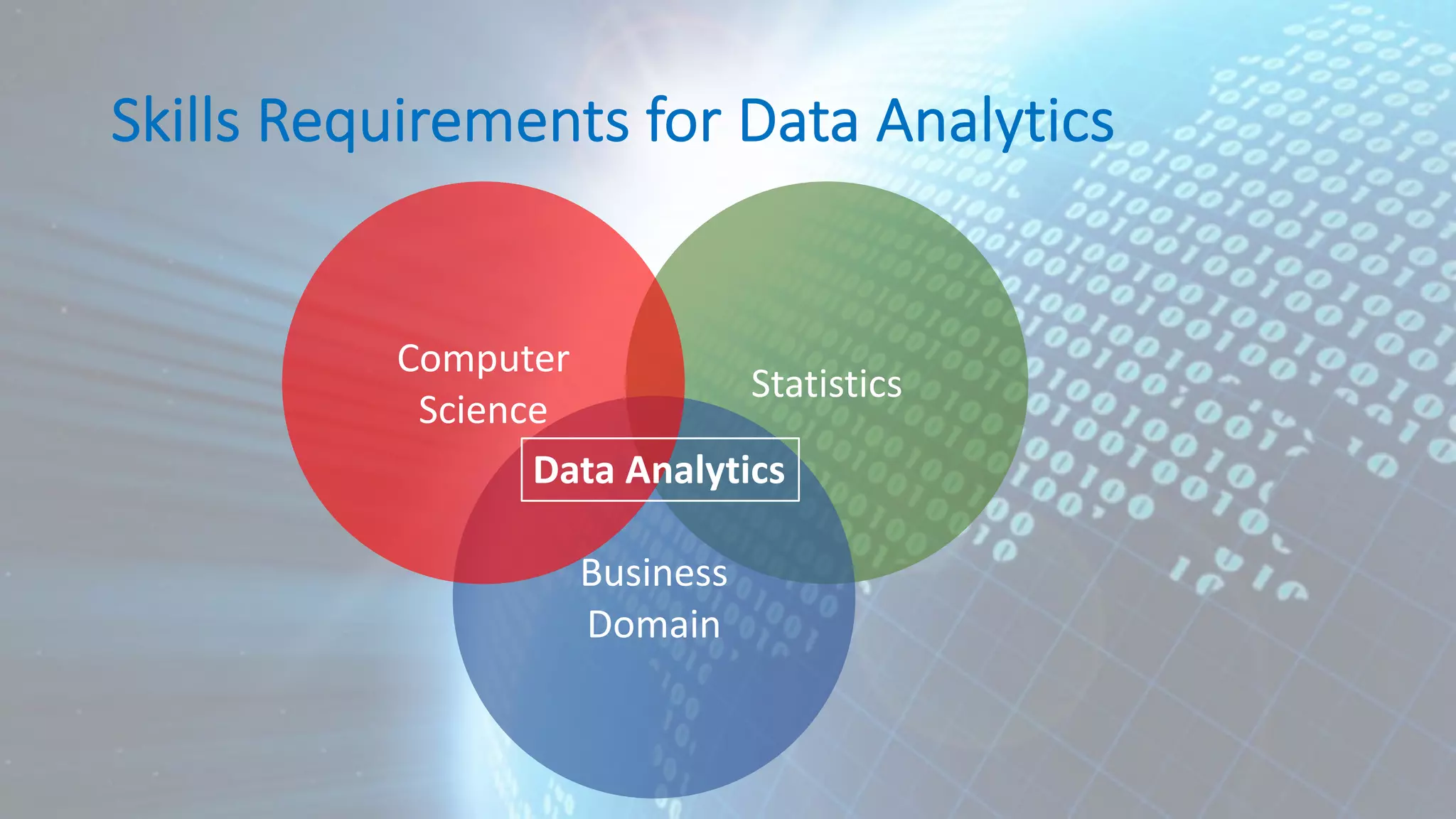 Skills Requirements for Data Analytics

Computer Science

Statistics

Data Analytics

Business Domain